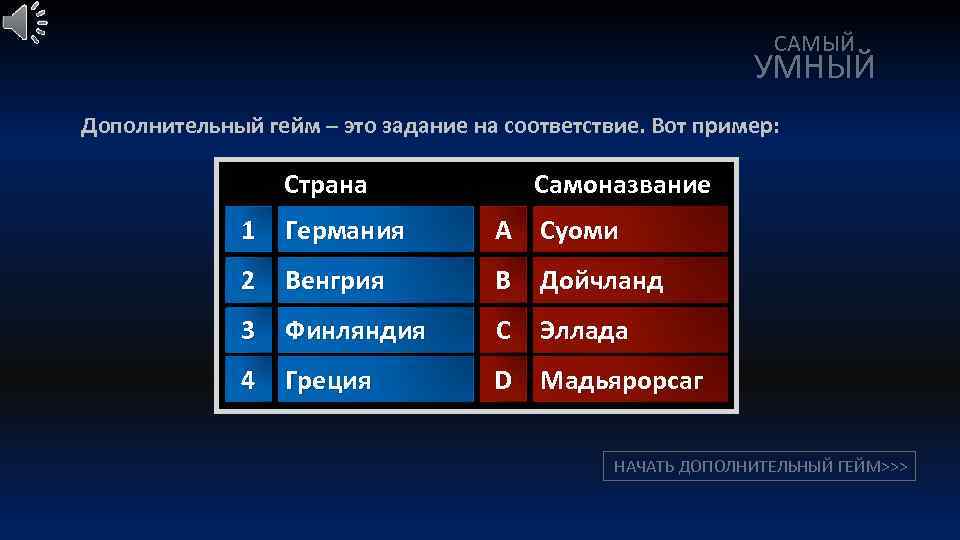 САМЫЙ
УМНЫЙ

Дополнительный гейм – это задание на соответствие. Вот пример:

| | Страна | | Самоназвание |
|---|---|---|---|
| 1 | Германия | A | Суоми |
| 2 | Венгрия | B | Дойчланд |
| 3 | Финляндия | C | Эллада |
| 4 | Греция | D | Мадьярорсаг |

НАЧАТЬ ДОПОЛНИТЕЛЬНЫЙ ГЕЙМ>>>